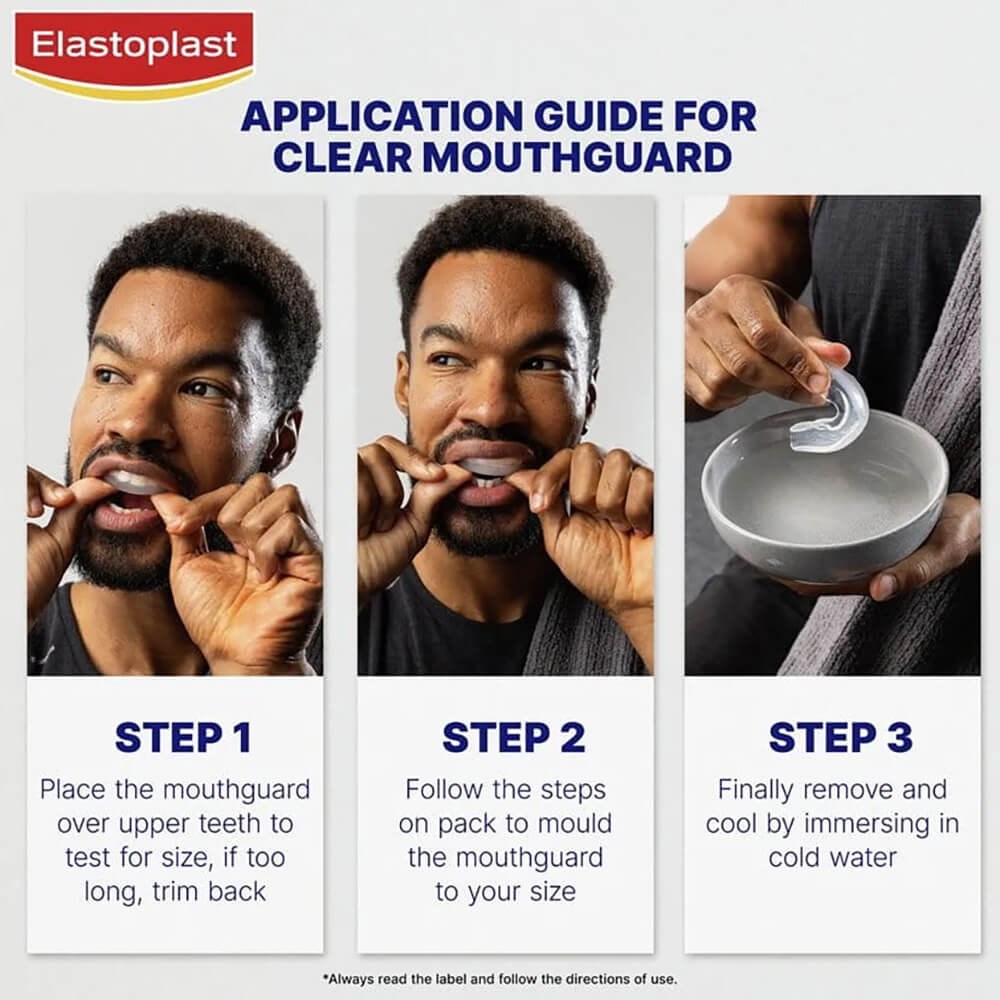 Elastoplast

APPLICATION GUIDE FOR CLEAR MOUTHGUARD

STEP 1
Place the mouthguard over upper teeth to test for size, if too long, trim back

STEP 2
Follow the steps on pack to mould the mouthguard to your size

STEP 3
Finally remove and cool by immersing in cold water

*Always read the label and follow the directions of use.